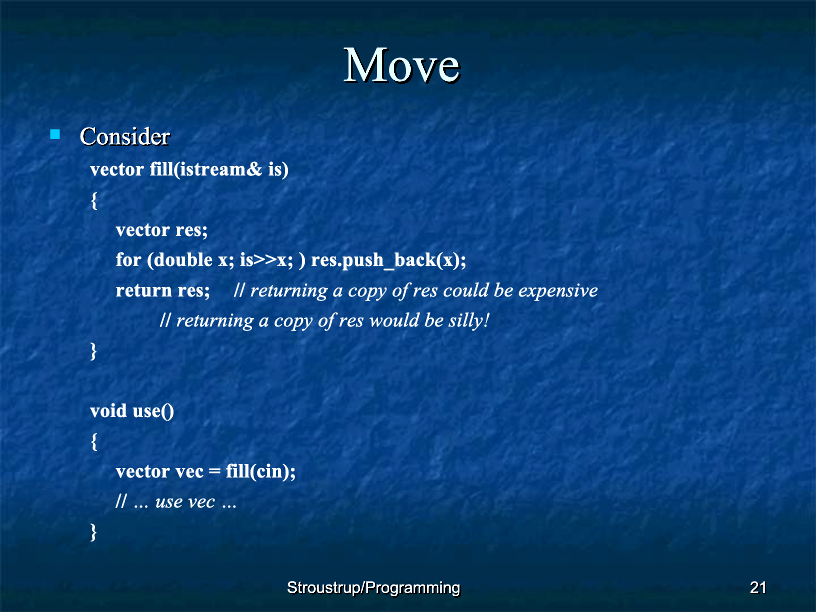 Move

Consider

vector fill(istream& is)
{
vector res;
for (double x; is>>x; ) res.push_back(x);
return res; // returning a copy of res could be expensive
// returning a copy of res would be silly!
}

void use()
{
vector vec = fill(cin);
// … use vec …
}

Stroustrup/Programming

21